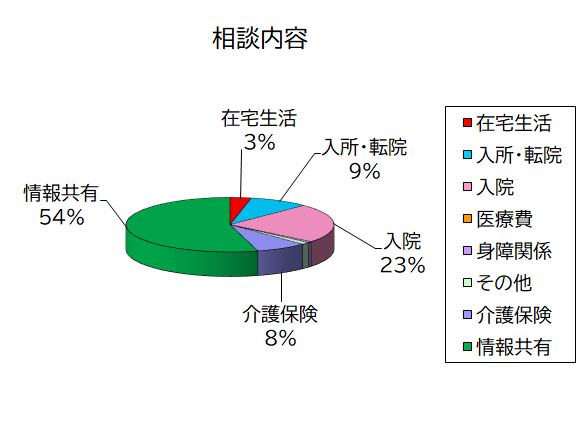 相談内容

在宅生活
3%

入所・転院
9%

情報共有
54%

入院
23%

介護保険
8%

在宅生活
入所・転院
入院
医療費
身障関係
その他
介護保険
情報共有